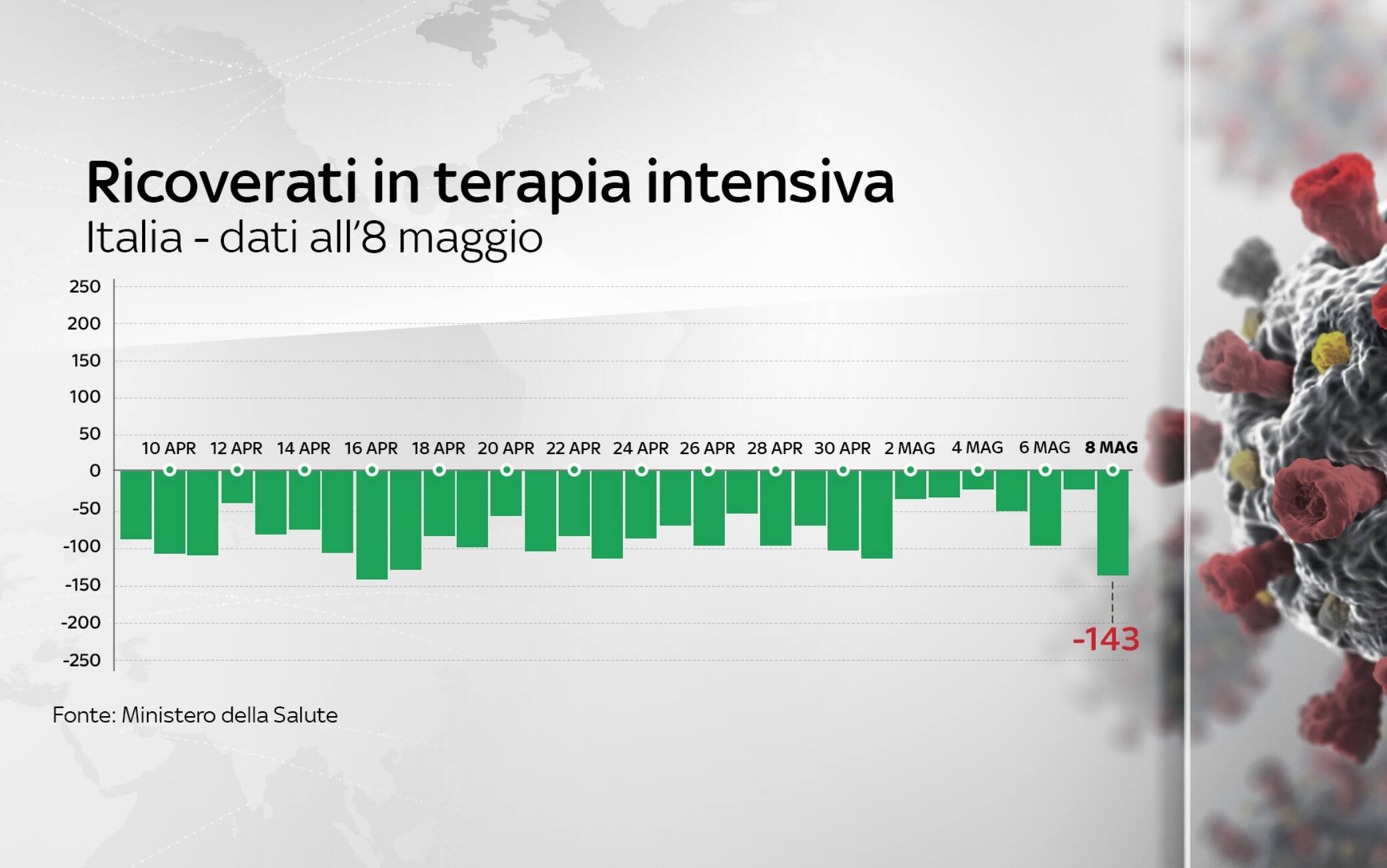 Ricoverati in terapia intensiva
Italia - dati all'8 maggio

250
200
150
100
50
0
-50
-100
-150
-200
-250

10 APR
12 APR
14 APR
16 APR
18 APR
20 APR
22 APR
24 APR
26 APR
28 APR
30 APR
2 MAG
4 MAG
6 MAG
8 MAG

-143

Fonte: Ministero della Salute